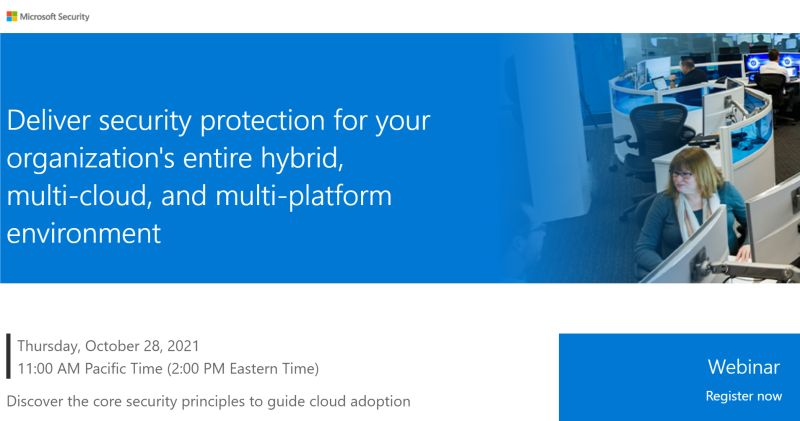 Microsoft Security

Deliver security protection for your organization's entire hybrid, multi-cloud, and multi-platform environment

Thursday, October 28, 2021
11:00 AM Pacific Time (2:00 PM Eastern Time)

Discover the core security principles to guide cloud adoption

Webinar

Register now